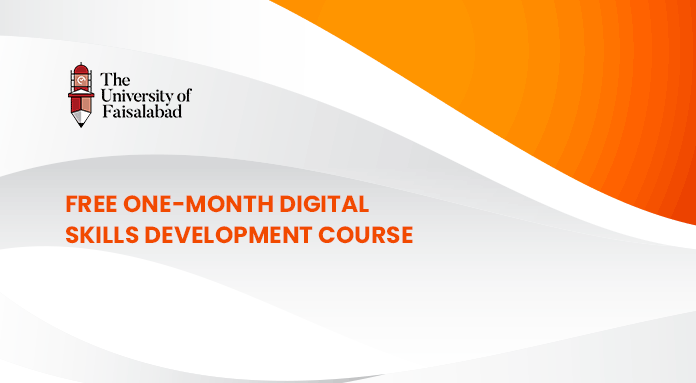 The University of Faisalabad

FREE ONE-MONTH DIGITAL SKILLS DEVELOPMENT COURSE